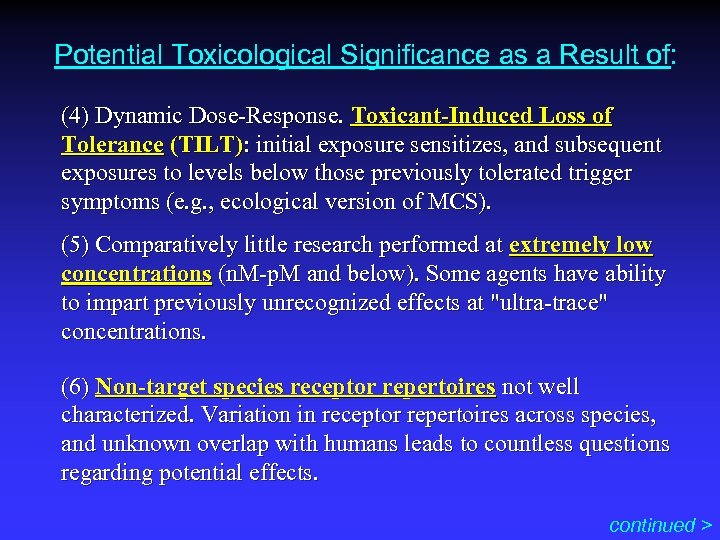 Potential Toxicological Significance as a Result of:

(4) Dynamic Dose-Response. Toxicant-Induced Loss of Tolerance (TILT): initial exposure sensitizes, and subsequent exposures to levels below those previously tolerated trigger symptoms (e.g., ecological version of MCS).

(5) Comparatively little research performed at extremely low concentrations (nM-pM and below). Some agents have ability to impart previously unrecognized effects at "ultra-trace" concentrations.

(6) Non-target species receptor repertoires not well characterized. Variation in receptor repertoires across species, and unknown overlap with humans leads to countless questions regarding potential effects.

continued >